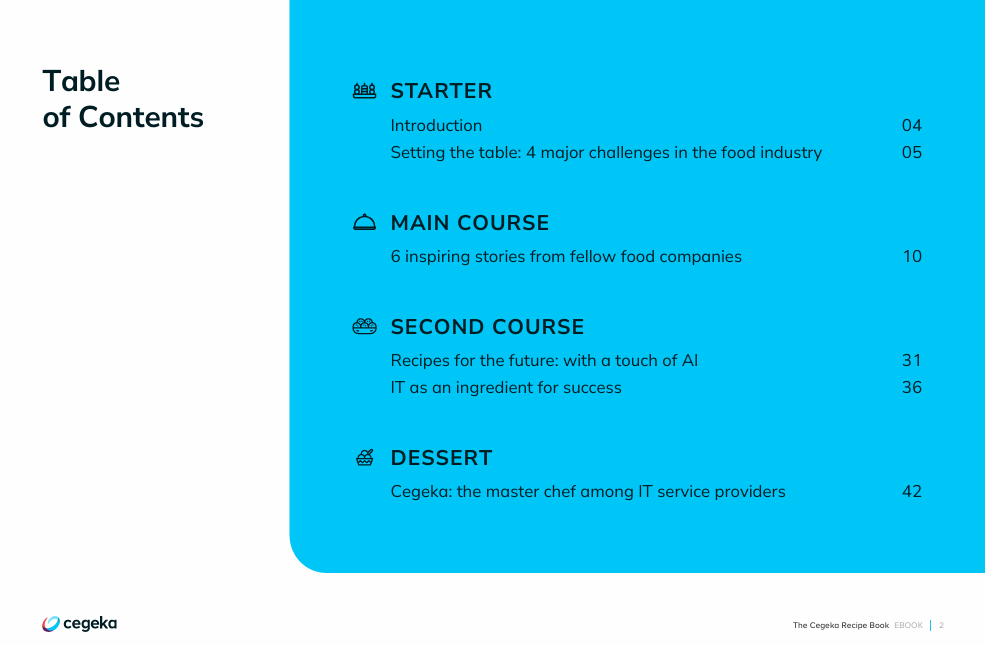 Table of Contents

STARTER

Introduction 04

Setting the table: 4 major challenges in the food industry 05

MAIN COURSE

6 inspiring stories from fellow food companies 10

SECOND COURSE

Recipes for the future: with a touch of AI 31

IT as an ingredient for success 36

DESSERT

Cegeka: the master chef among IT service providers 42

cegeka

The Cegeka Recipe Book EBOOK | 2